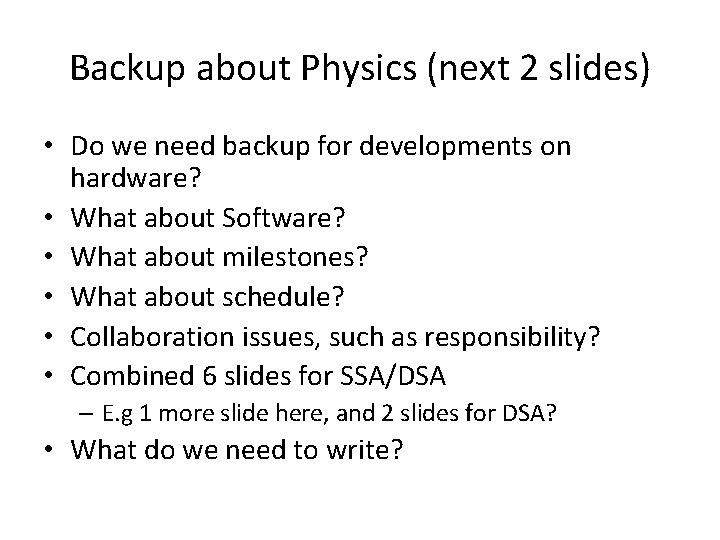 Backup about Physics (next 2 slides)

• Do we need backup for developments on hardware?
• What about Software?
• What about milestones?
• What about schedule?
• Collaboration issues, such as responsibility?
• Combined 6 slides for SSA/DSA
– E.g 1 more slide here, and 2 slides for DSA?
• What do we need to write?